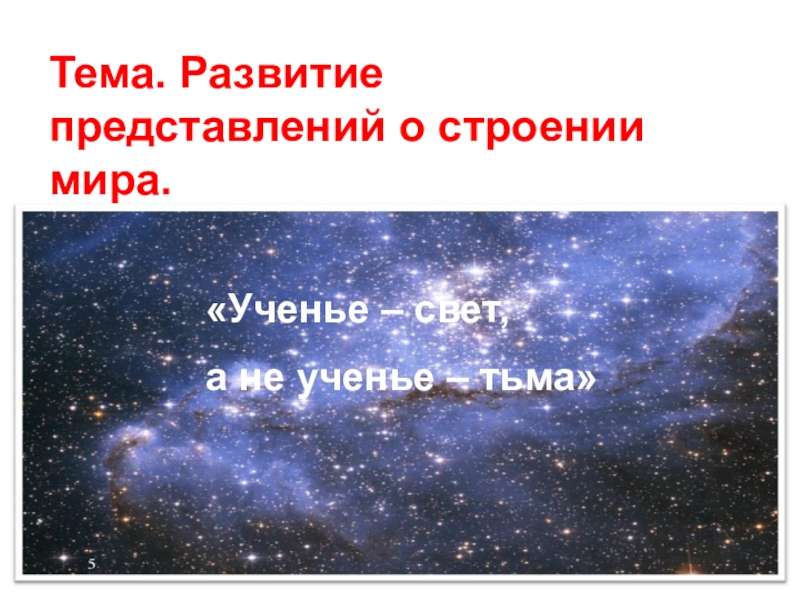 Тема. Развитие представлений о строении мира.

«Ученье – свет,

а не ученье – тьма»

5